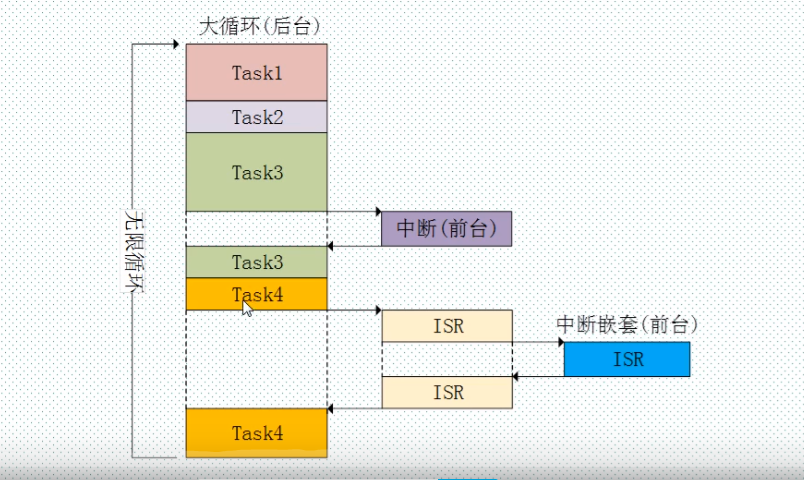 大循环(后台)

无限循环

Task1

Task2

Task3

中断(前台)

Task3

Task4

ISR

中断嵌套(前台)

ISR

ISR

Task4